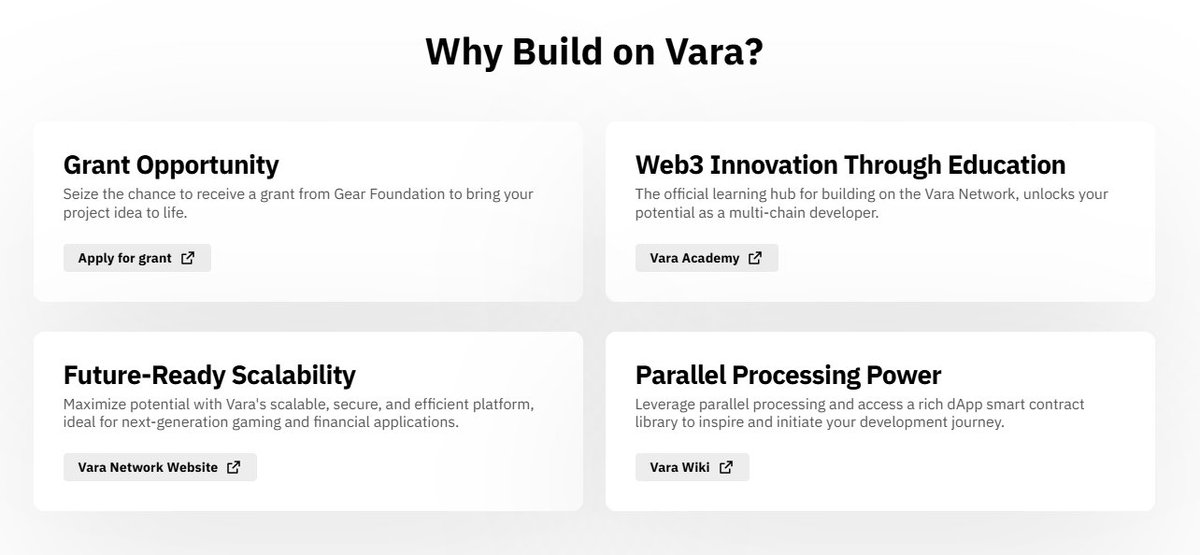 Why Build on Vara?

Grant Opportunity
Seize the chance to receive a grant from Gear Foundation to bring your project idea to life.

Apply for grant

Web3 Innovation Through Education
The official learning hub for building on the Vara Network, unlocks your potential as a multi-chain developer.

Vara Academy

Future-Ready Scalability
Maximize potential with Vara's scalable, secure, and efficient platform, ideal for next-generation gaming and financial applications.

Vara Network Website

Parallel Processing Power
Leverage parallel processing and access a rich dApp smart contract library to inspire and initiate your development journey.

Vara Wiki